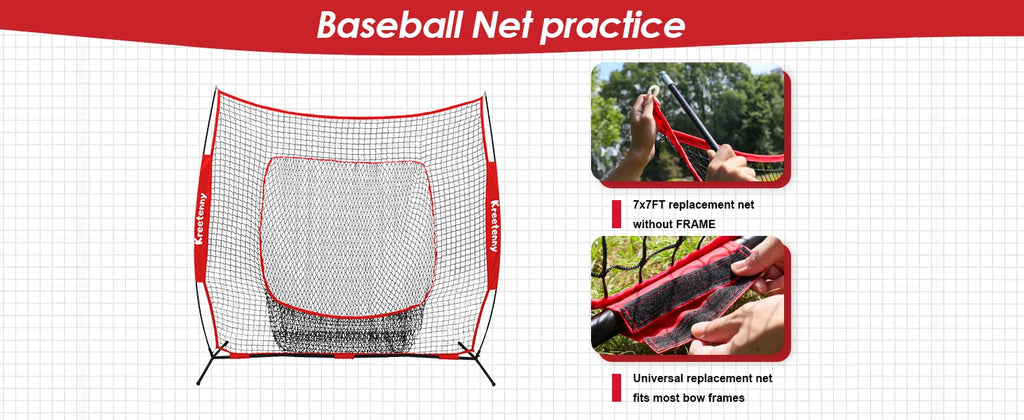 Baseball Net practice

Kreetenny

Kreetenny

7x7FT replacement net without FRAME

Universal replacement net fits most bow frames